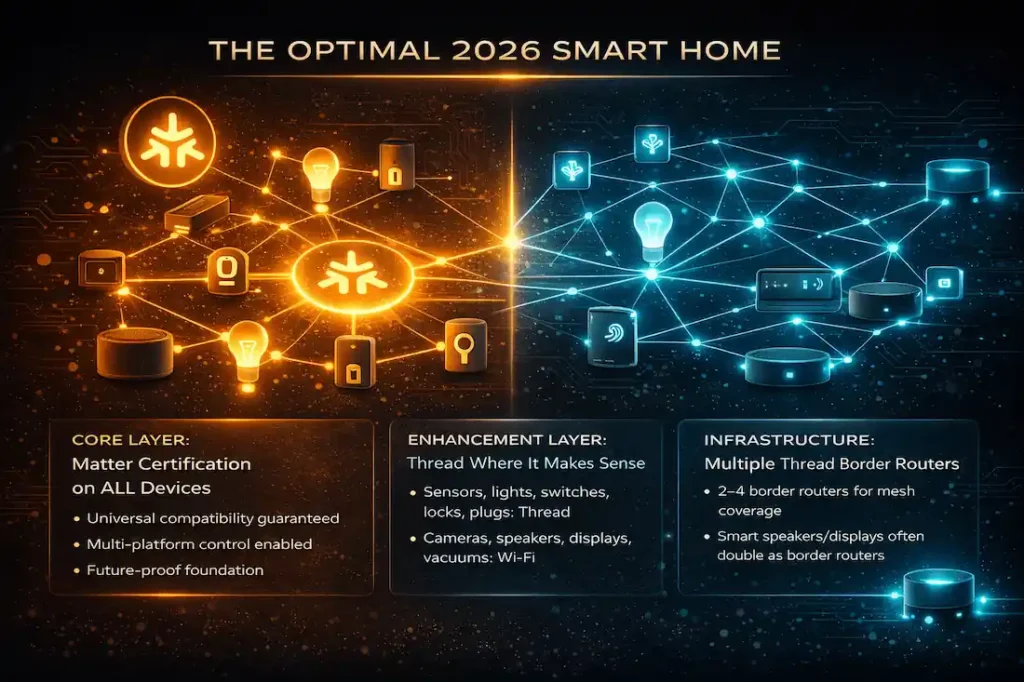 THE OPTIMAL 2026 SMART HOME

CORE LAYER:
Matter Certification on ALL Devices

• Universal compatibility guaranteed
• Multi-platform control enabled
• Future-proof foundation

ENHANCEMENT LAYER:
Thread Where It Makes Sense

• Sensors, lights, switches, locks, plugs: Thread
• Cameras, speakers, displays, vacuums: Wi-Fi

INFRASTRUCTURE:
Multiple Thread Border Routers

• 2–4 border routers for mesh coverage
• Smart speakers/displays often double as border routers